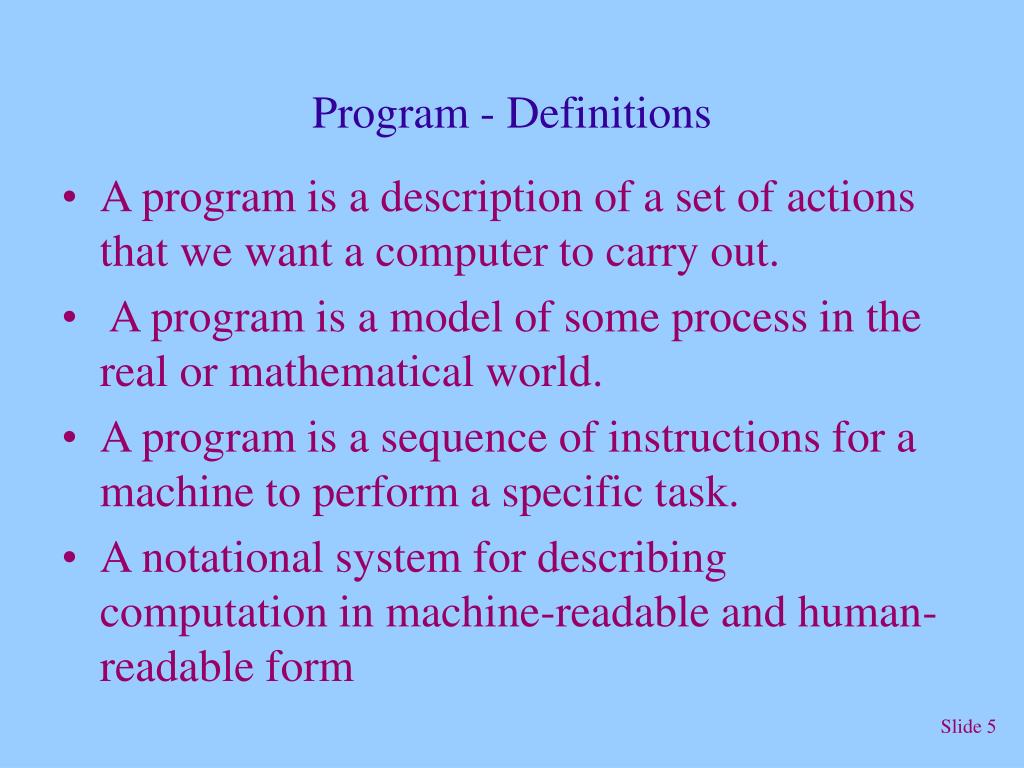 Program - Definitions

• A program is a description of a set of actions that we want a computer to carry out.
• A program is a model of some process in the real or mathematical world.
• A program is a sequence of instructions for a machine to perform a specific task.
• A notational system for describing computation in machine-readable and human-readable form

Slide 5